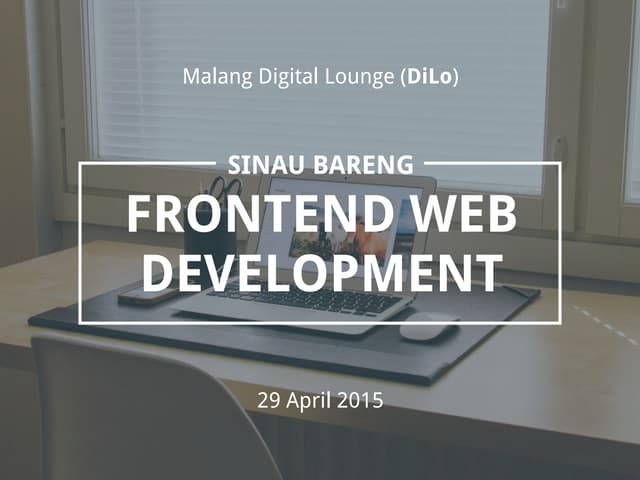 Malang Digital Lounge (DiLo)

SINAU BARENG

FRONTEND WEB DEVELOPMENT

29 April 2015